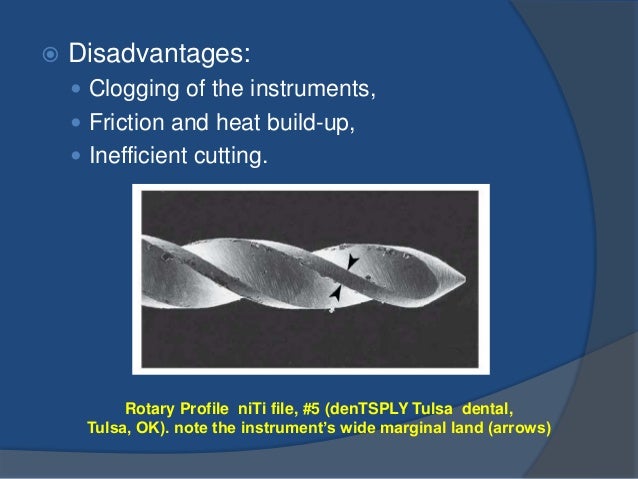 Disadvantages:

Clogging of the instruments,

Friction and heat build-up,

Inefficient cutting.

Rotary Profile niTi file, #5 (denTSPLY Tulsa dental, Tulsa, OK). note the instrument's wide marginal land (arrows)